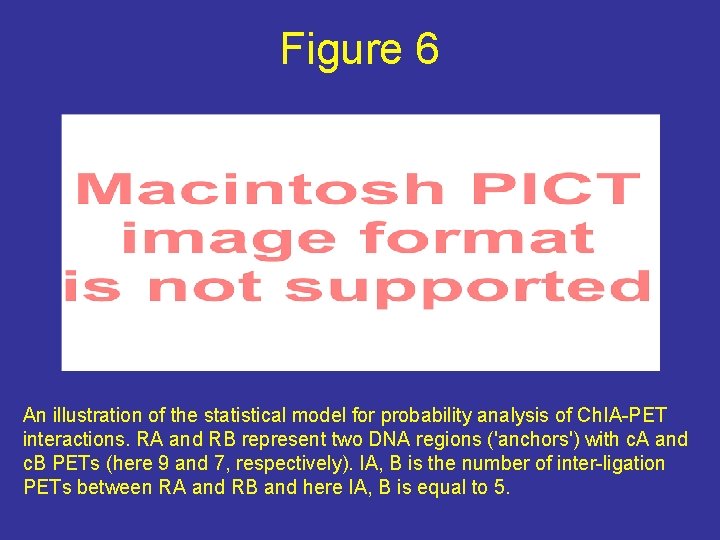 Figure 6

Macintosh PICT image format is not supported

An illustration of the statistical model for probability analysis of ChIA-PET interactions. RA and RB represent two DNA regions ('anchors') with cA and cB PETs (here 9 and 7, respectively). IA, B is the number of inter-ligation PETs between RA and RB and here IA, B is equal to 5.